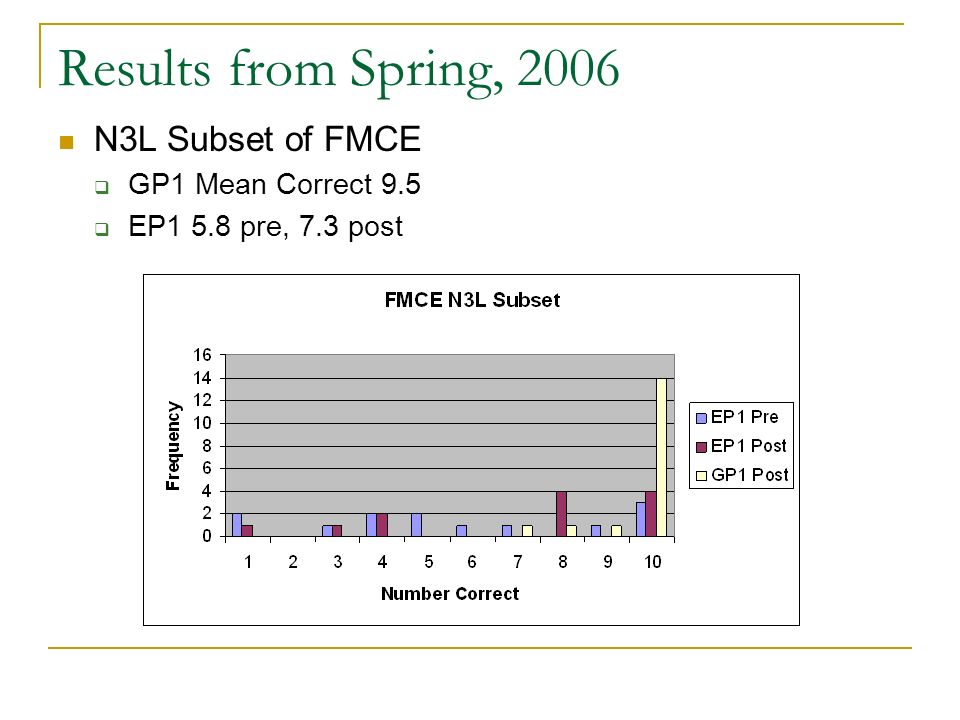 Results from Spring, 2006

N3L Subset of FMCE

GP1 Mean Correct 9.5

EP1 5.8 pre, 7.3 post

FMCE N3L Subset

Frequency

16
14
12
10
8
6
4
2
0

1 2 3 4 5 6 7 8 9 10

Number Correct

EP1 Pre
EP1 Post
GP1 Post